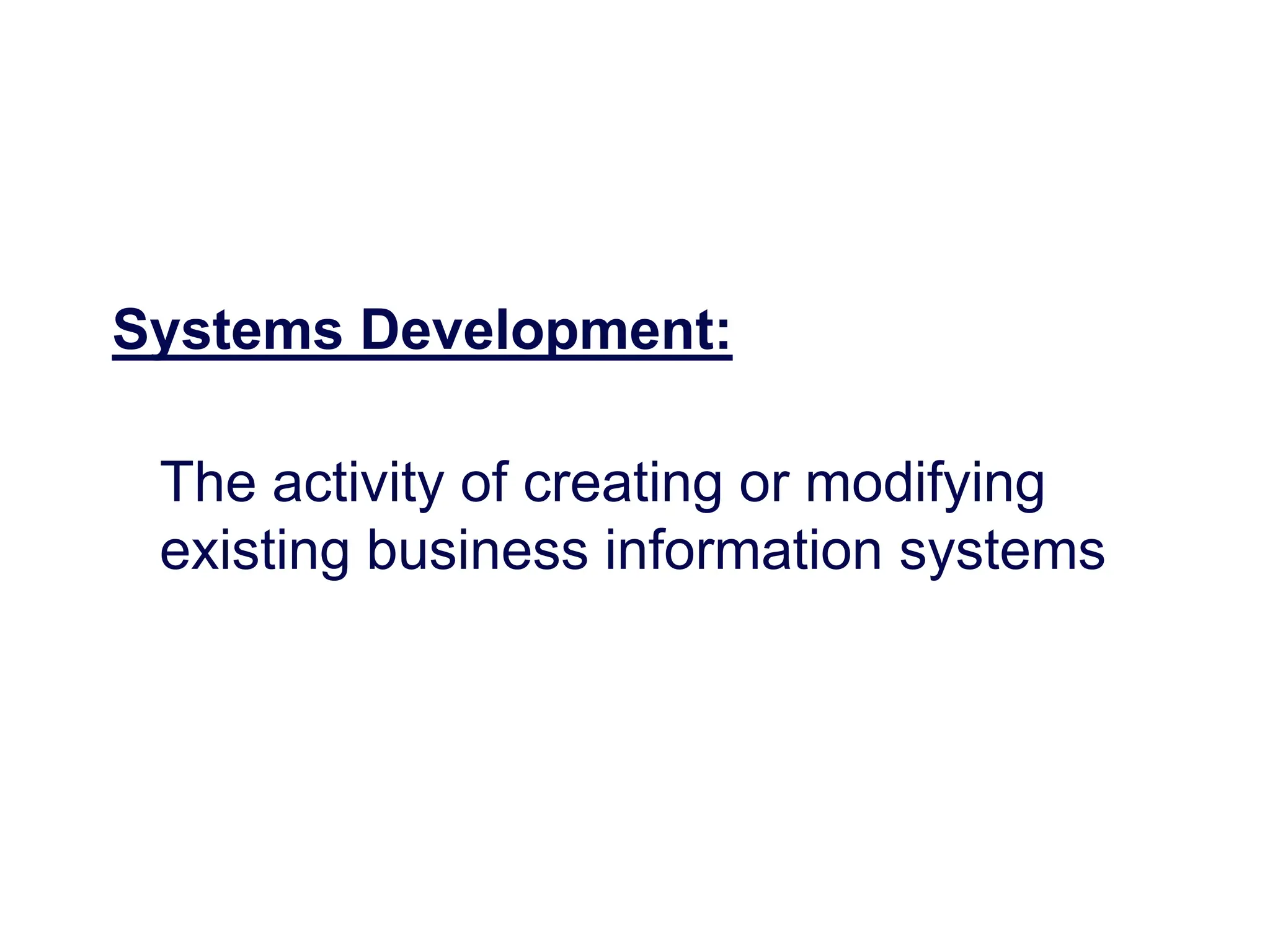 Systems Development:

The activity of creating or modifying existing business information systems